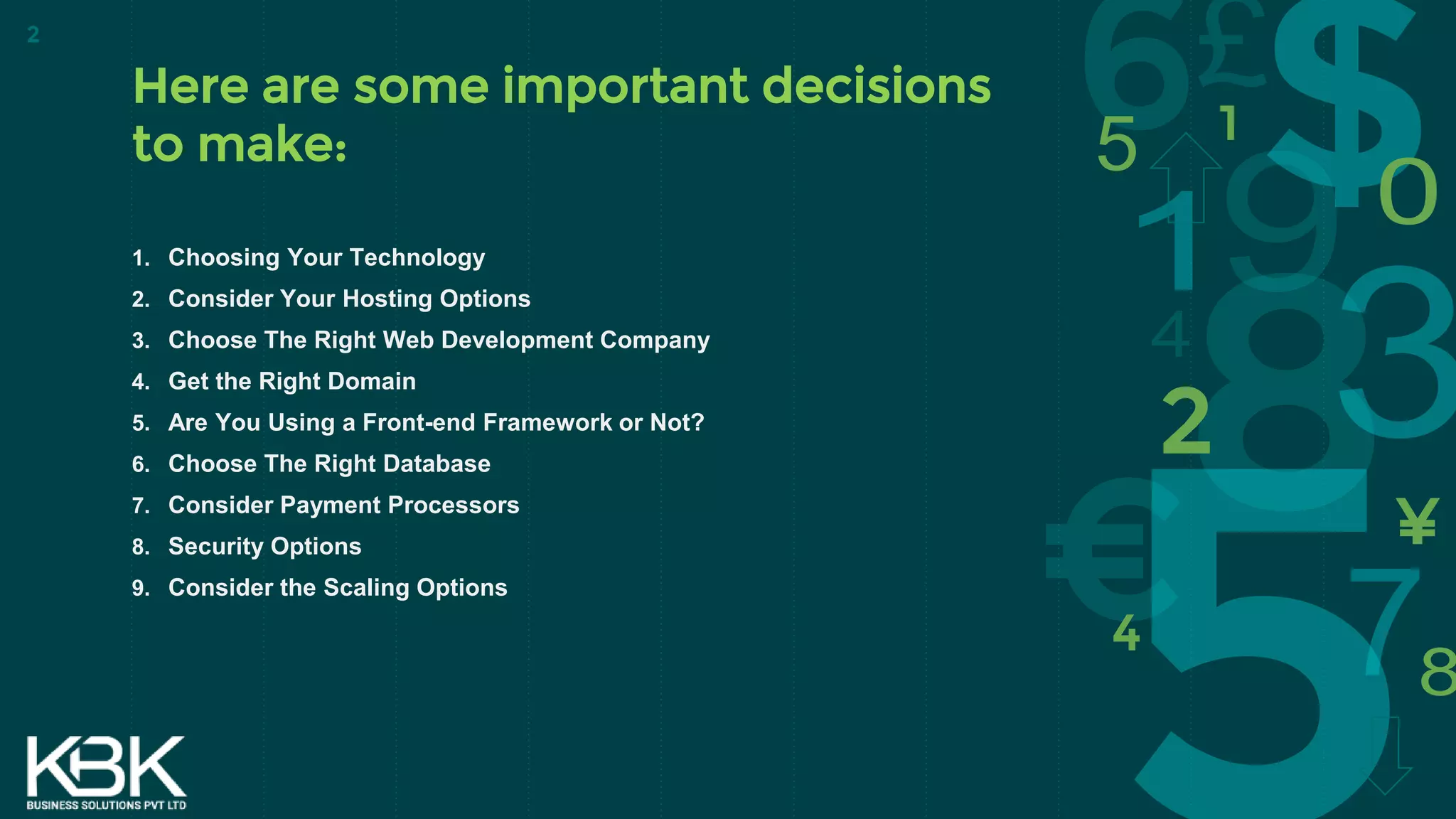 2

Here are some important decisions to make:

1. Choosing Your Technology
2. Consider Your Hosting Options
3. Choose The Right Web Development Company
4. Get the Right Domain
5. Are You Using a Front-end Framework or Not?
6. Choose The Right Database
7. Consider Payment Processors
8. Security Options
9. Consider the Scaling Options

KBK
BUSINESS SOLUTIONS PVT LTD